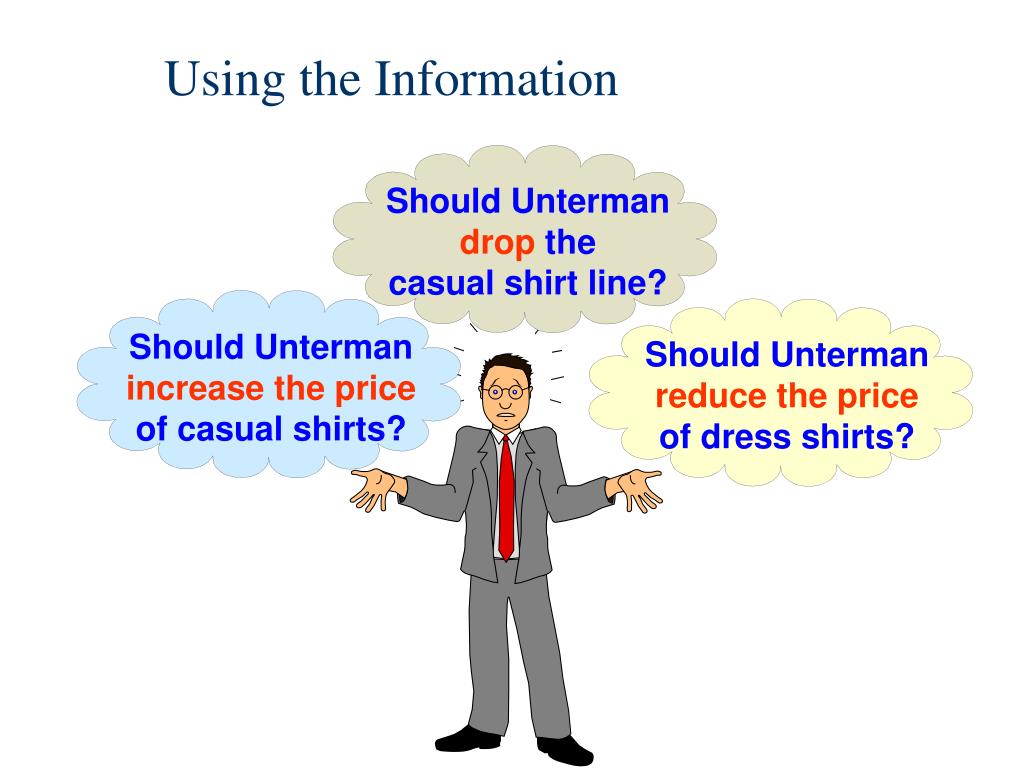 Using the Information

Should Unterman drop the casual shirt line?

Should Unterman increase the price of casual shirts?

Should Unterman reduce the price of dress shirts?